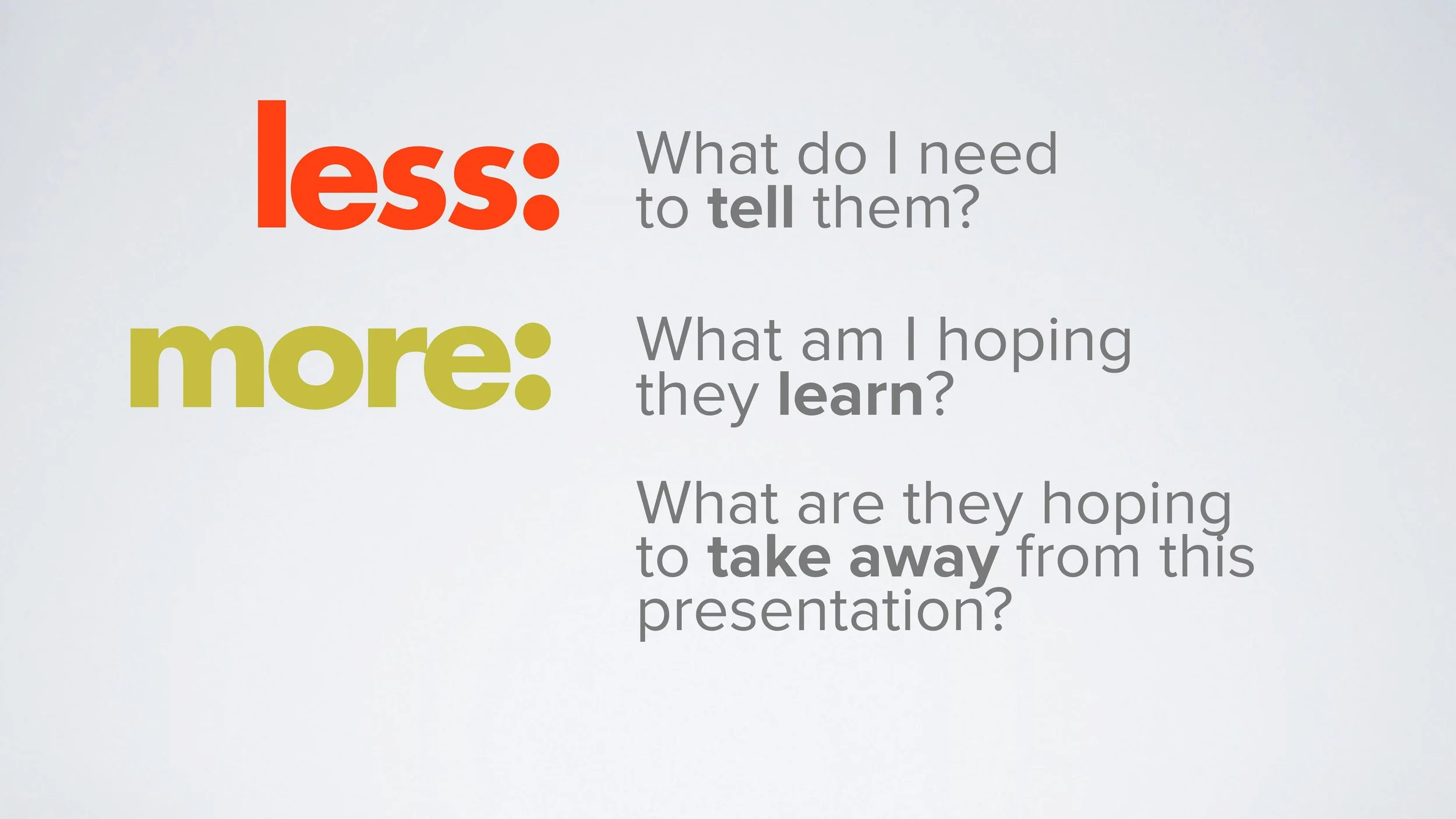 less: What do I need to tell them?

more: What am I hoping they learn?

What are they hoping to take away from this presentation?